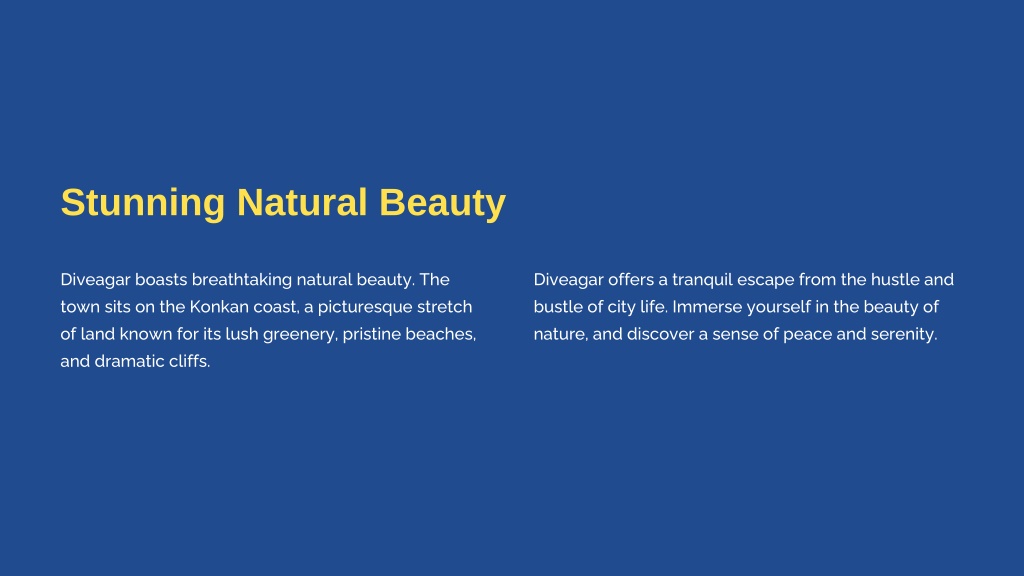 Stunning Natural Beauty

Diveagar boasts breathtaking natural beauty. The town sits on the Konkan coast, a picturesque stretch of land known for its lush greenery, pristine beaches, and dramatic cliffs.

Diveagar offers a tranquil escape from the hustle and bustle of city life. Immerse yourself in the beauty of nature, and discover a sense of peace and serenity.